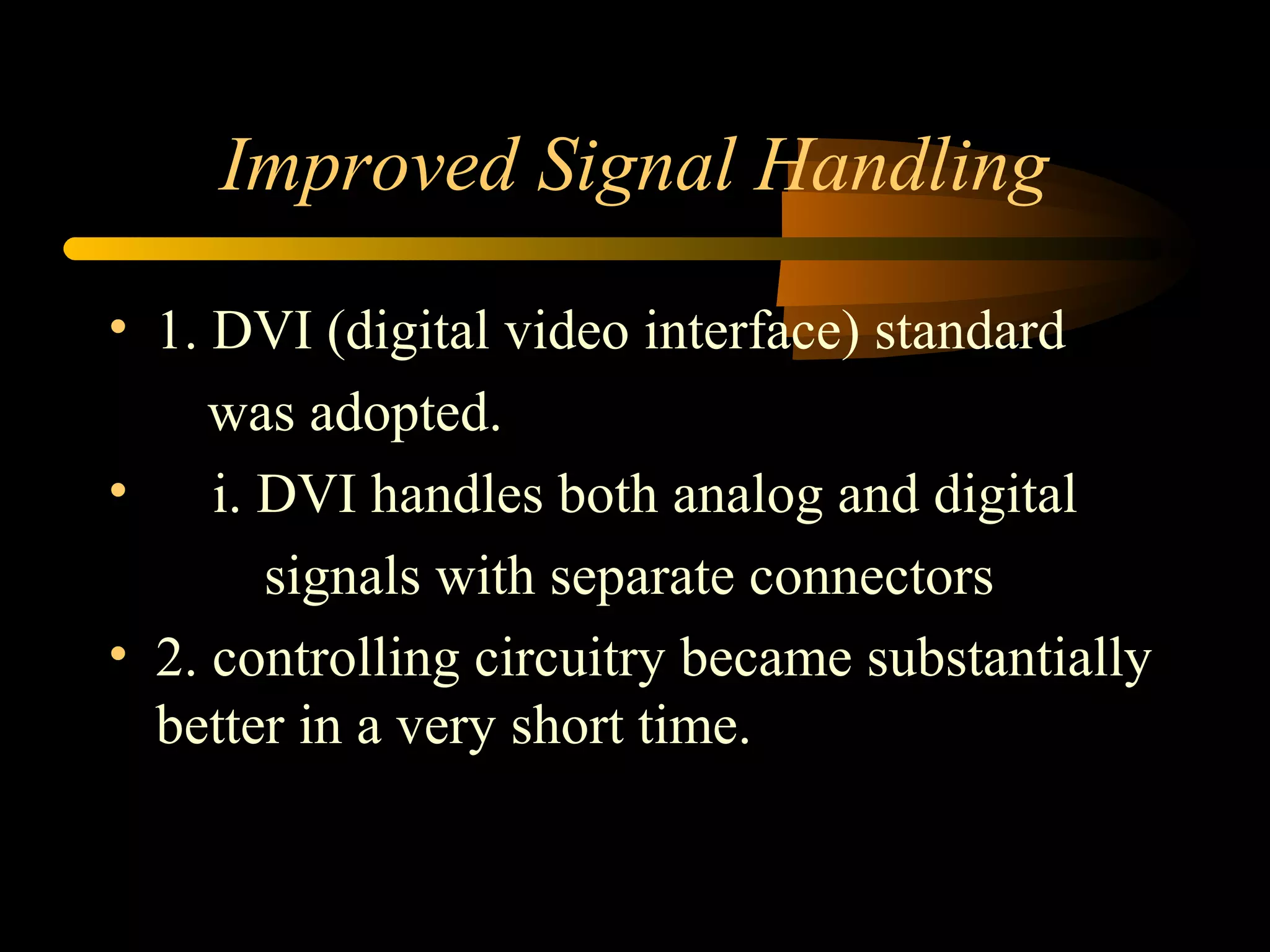 Improved Signal Handling

• 1. DVI (digital video interface) standard was adopted.

• i. DVI handles both analog and digital signals with separate connectors

• 2. controlling circuitry became substantially better in a very short time.